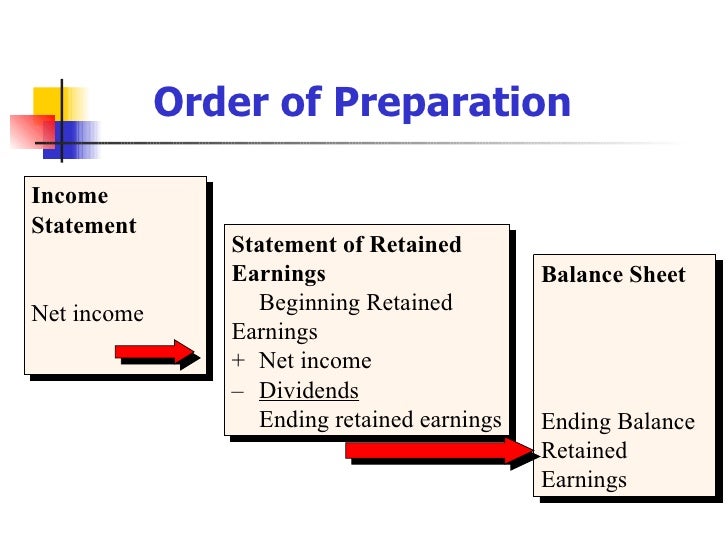 Order of Preparation

Income Statement

Net income

Statement of Retained Earnings
Beginning Retained Earnings
+ Net income
– Dividends
Ending retained earnings

Balance Sheet

Ending Balance Retained Earnings